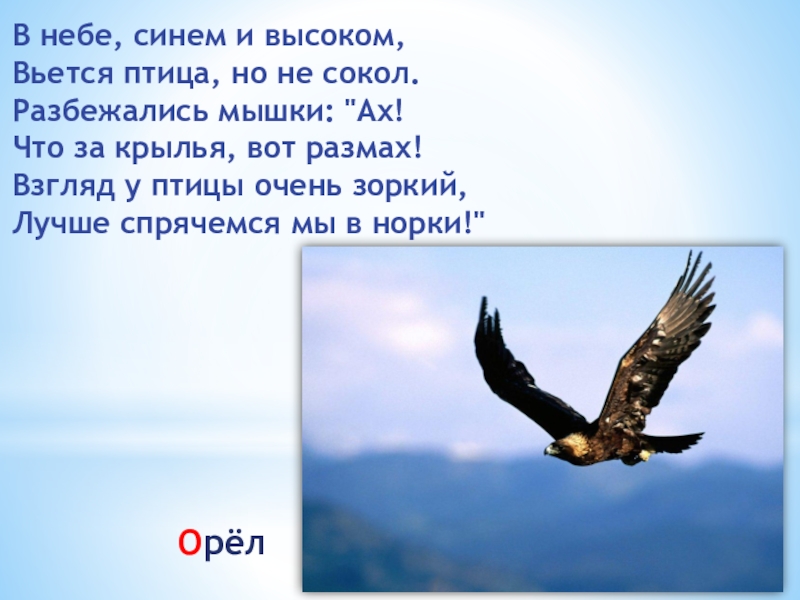 В небе, синем и высоком,
Вьется птица, но не сокол.
Разбежались мышки: "Ах!
Что за крылья, вот размах!
Взгляд у птицы очень зоркий,
Лучше спрячемся мы в норки!"

Орёл